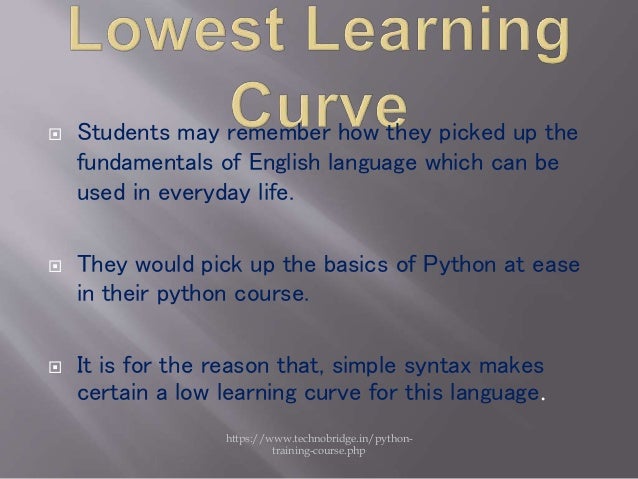 Lowest Learning Curve

Students may remember how they picked up the fundamentals of English language which can be used in everyday life.

They would pick up the basics of Python at ease in their python course.

It is for the reason that, simple syntax makes certain a low learning curve for this language.

https://www.technobridge.in/python-training-course.php